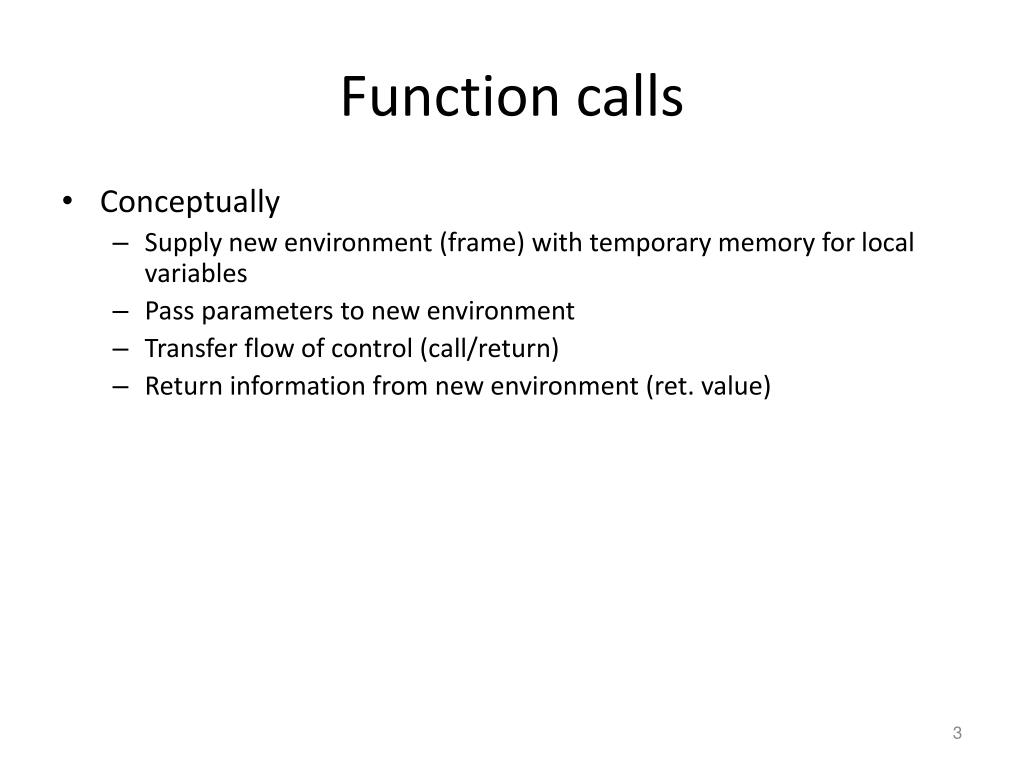 Function calls

• Conceptually
  – Supply new environment (frame) with temporary memory for local variables
  – Pass parameters to new environment
  – Transfer flow of control (call/return)
  – Return information from new environment (ret. value)

3